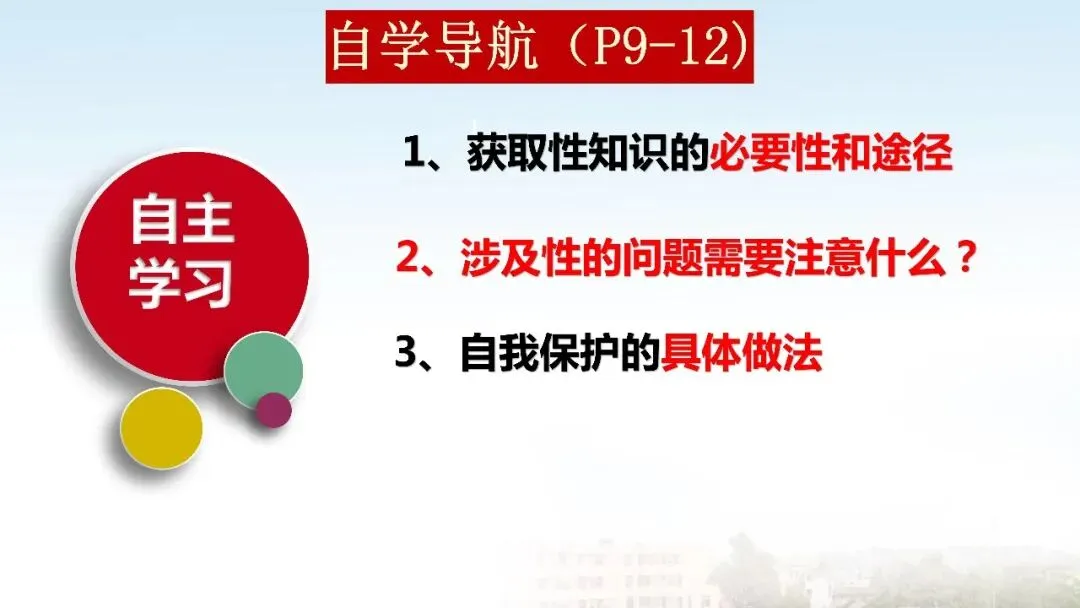 自学导航（P9-12）

自主学习

1、获取性知识的必要性和途径

2、涉及性的问题需要注意什么？

3、自我保护的具体做法